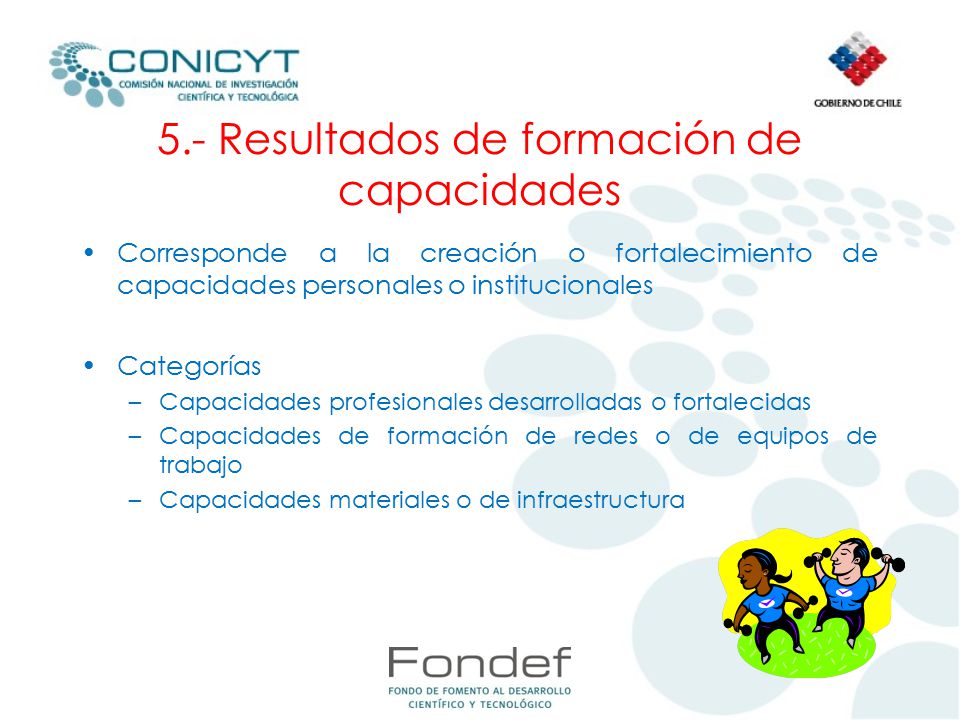 CONICYT
COMISIÓN NACIONAL DE INVESTIGACIÓN CIENTÍFICA Y TECNOLÓGICA

GOBIERNO DE CHILE

5.- Resultados de formación de capacidades

• Corresponde a la creación o fortalecimiento de capacidades personales o institucionales

• Categorías
– Capacidades profesionales desarrolladas o fortalecidas
– Capacidades de formación de redes o de equipos de trabajo
– Capacidades materiales o de infraestructura

Fondef
FONDO DE FOMENTO AL DESARROLLO CIENTÍFICO Y TECNOLÓGICO